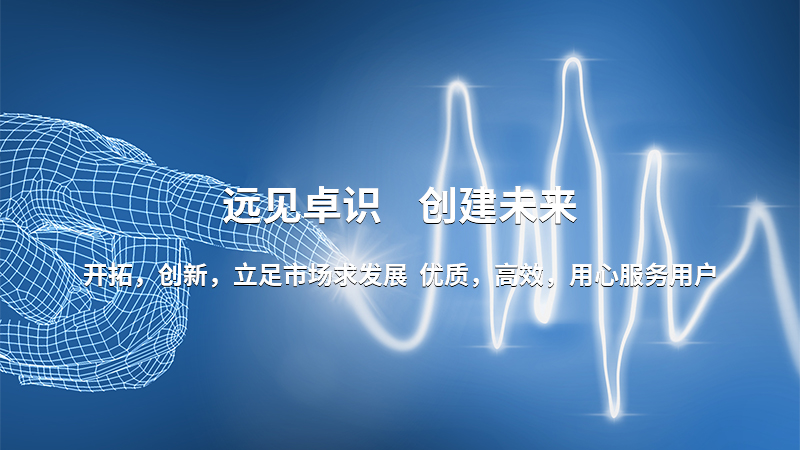 远见卓识　创建未来

开拓，创新，立足市场求发展　优质，高效，用心服务用户